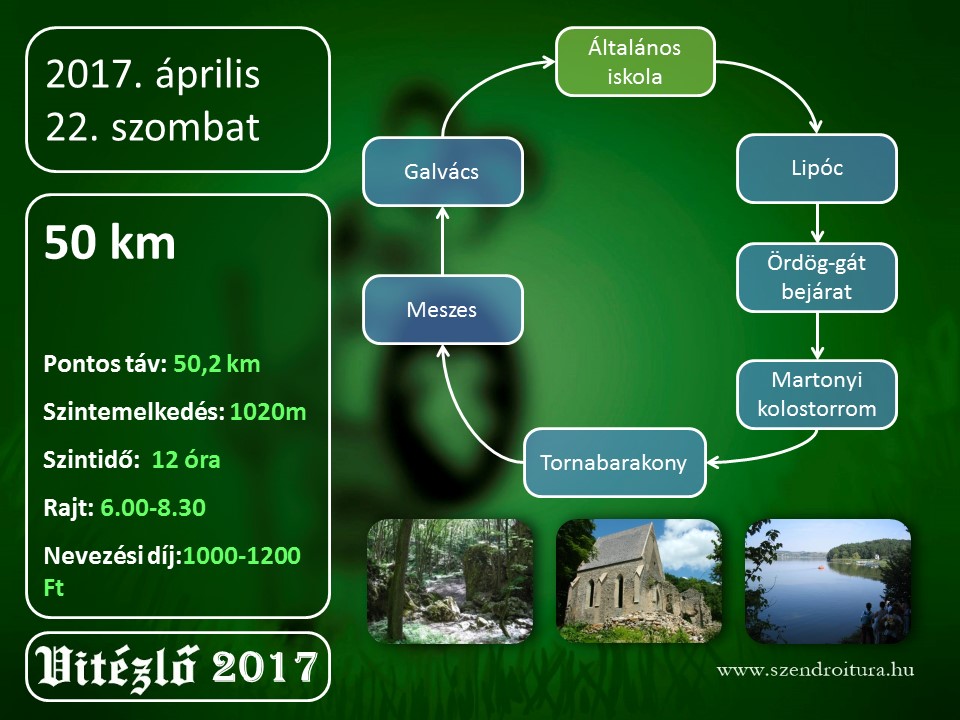 2017. április
22. szombat

50 km

Pontos táv: 50,2 km

Szintemelkedés: 1020m

Szintidő: 12 óra

Rajt: 6.00-8.30

Nevezési díj:1000-1200 Ft

Vitézlő 2017

Általános iskola

Lipóc

Ördög-gát bejárat

Martonyi kolostorrom

Tornabarakony

Meszes

Galvács

www.szendroitura.hu